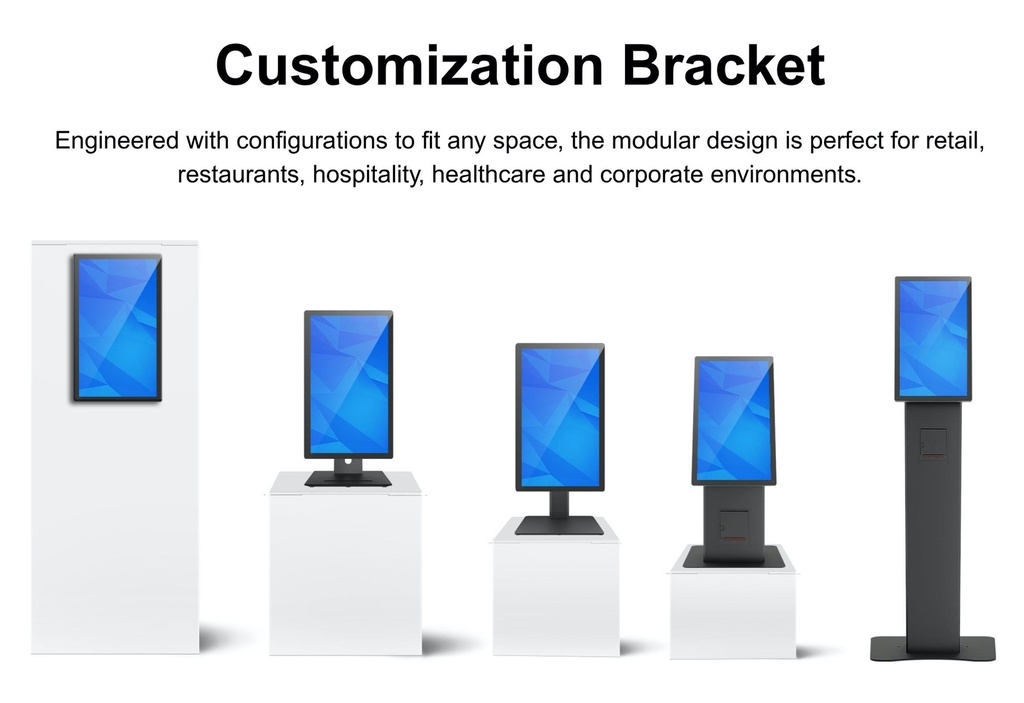 Customization Bracket

Engineered with configurations to fit any space, the modular design is perfect for retail, restaurants, hospitality, healthcare and corporate environments.